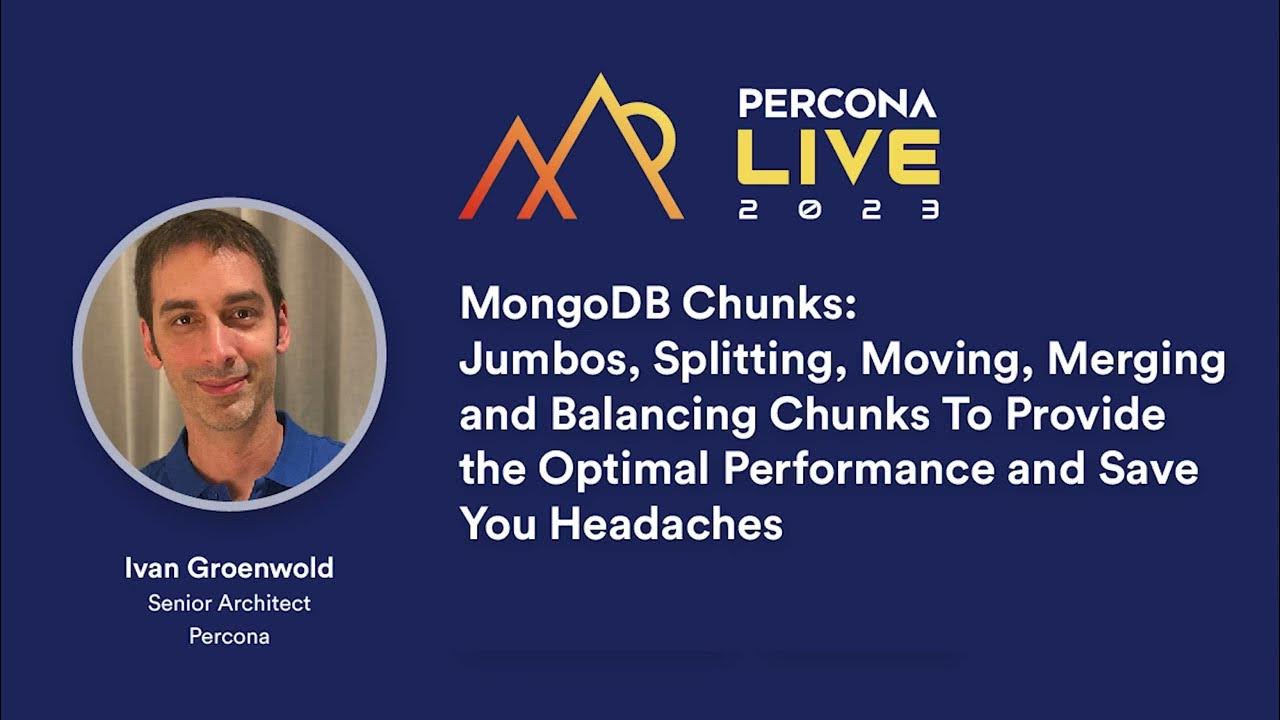 PERCONA
LIVE
2023

MongoDB Chunks:
Jumbos, Splitting, Moving, Merging and Balancing Chunks To Provide the Optimal Performance and Save You Headaches

Ivan Groenwold
Senior Architect
Percona